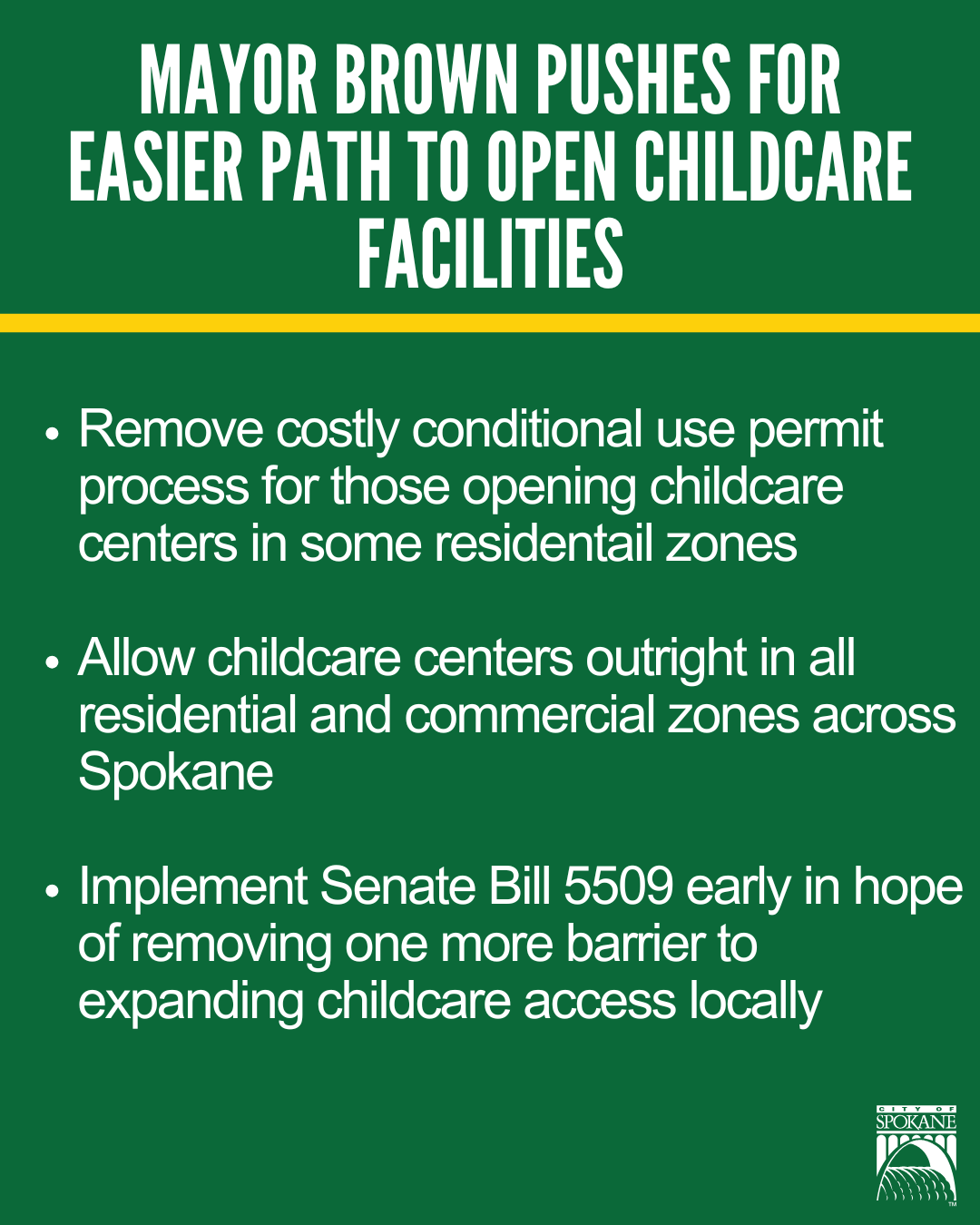 MAYOR BROWN PUSHES FOR EASIER PATH TO OPEN CHILDCARE FACILITIES

• Remove costly conditional use permit process for those opening childcare centers in some residentail zones

• Allow childcare centers outright in all residential and commercial zones across Spokane

• Implement Senate Bill 5509 early in hope of removing one more barrier to expanding childcare access locally

CITY OF SPOKANE